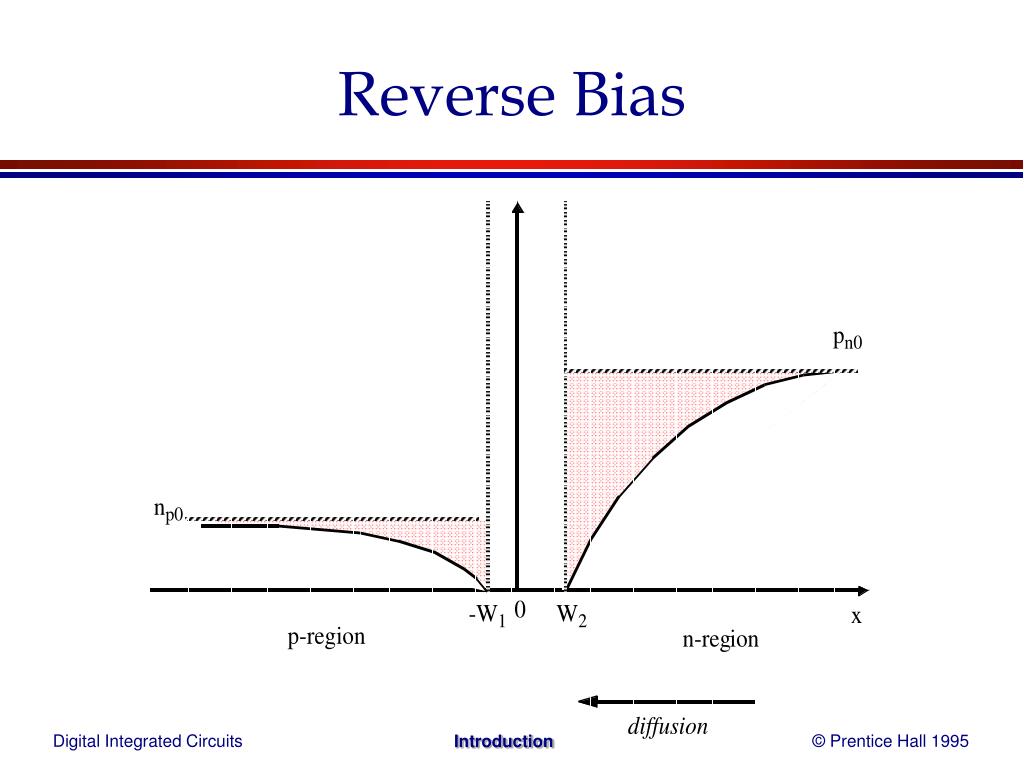 Reverse Bias

$p_{n0}$

$n_{p0}$

$-W_1$ 0 $W_2$ x

p-region

n-region

diffusion

Digital Integrated Circuits

Introduction

© Prentice Hall 1995